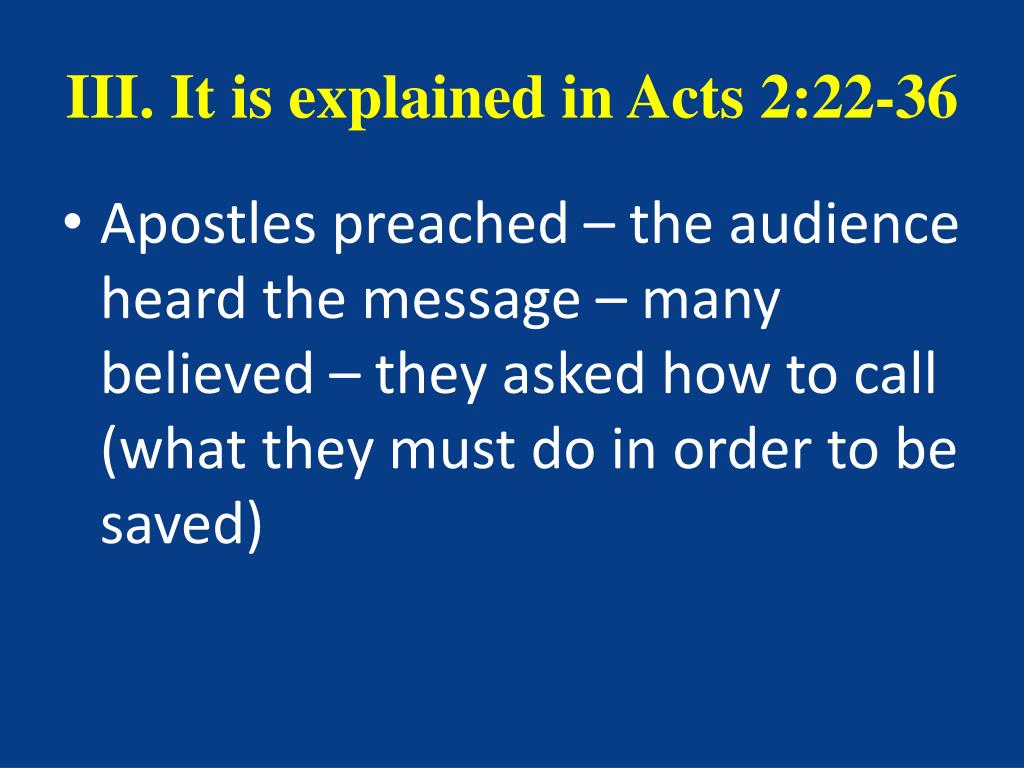 III. It is explained in Acts 2:22-36

• Apostles preached – the audience heard the message – many believed – they asked how to call (what they must do in order to be saved)